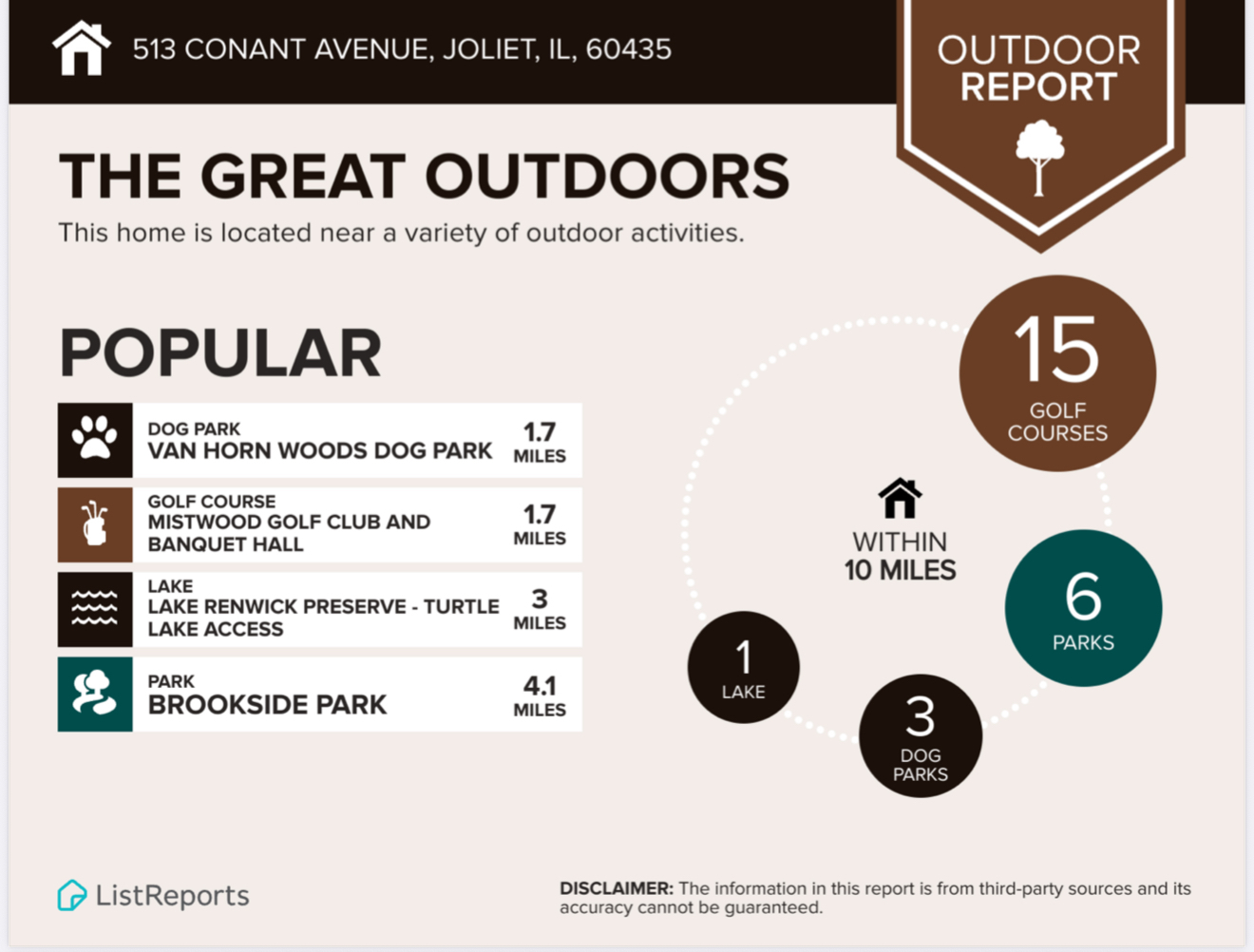 513 CONANT AVENUE, JOLIET, IL, 60435

OUTDOOR REPORT

THE GREAT OUTDOORS

This home is located near a variety of outdoor activities.

POPULAR

DOG PARK
VAN HORN WOODS DOG PARK
1.7 MILES

GOLF COURSE
MISTWOOD GOLF CLUB AND BANQUET HALL
1.7 MILES

LAKE
LAKE RENWICK PRESERVE - TURTLE LAKE ACCESS
3 MILES

PARK
BROOKSIDE PARK
4.1 MILES

15 GOLF COURSES

WITHIN 10 MILES

6 PARKS

1 LAKE

3 DOG PARKS

ListReports

DISCLAIMER: The information in this report is from third-party sources and its accuracy cannot be guaranteed.